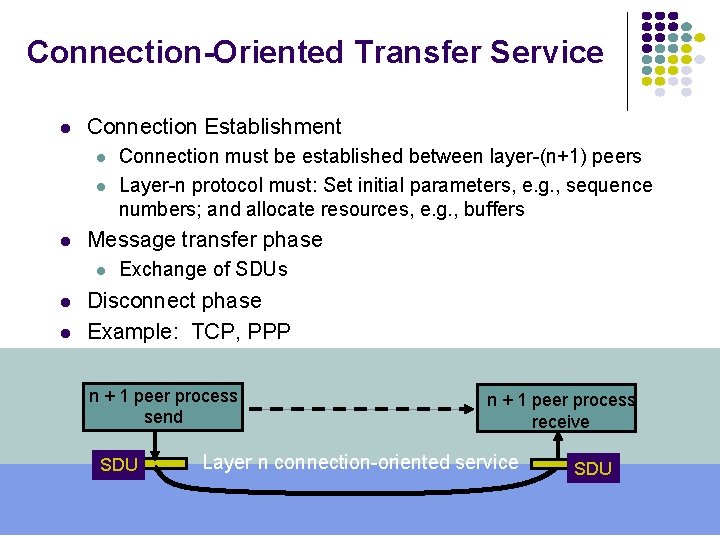 Connection-Oriented Transfer Service

- Connection Establishment
  - Connection must be established between layer-(n+1) peers
  - Layer-n protocol must: Set initial parameters, e.g., sequence numbers; and allocate resources, e.g., buffers
- Message transfer phase
  - Exchange of SDUs
- Disconnect phase
- Example: TCP, PPP

n + 1 peer process send

n + 1 peer process receive

SDU

Layer n connection-oriented service

SDU